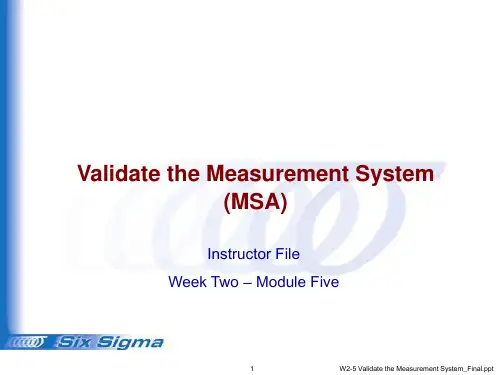 Validate the Measurement System (MSA)

Instructor File

Week Two – Module Five

Six Sigma

1

W2-5 Validate the Measurement System_Final.ppt